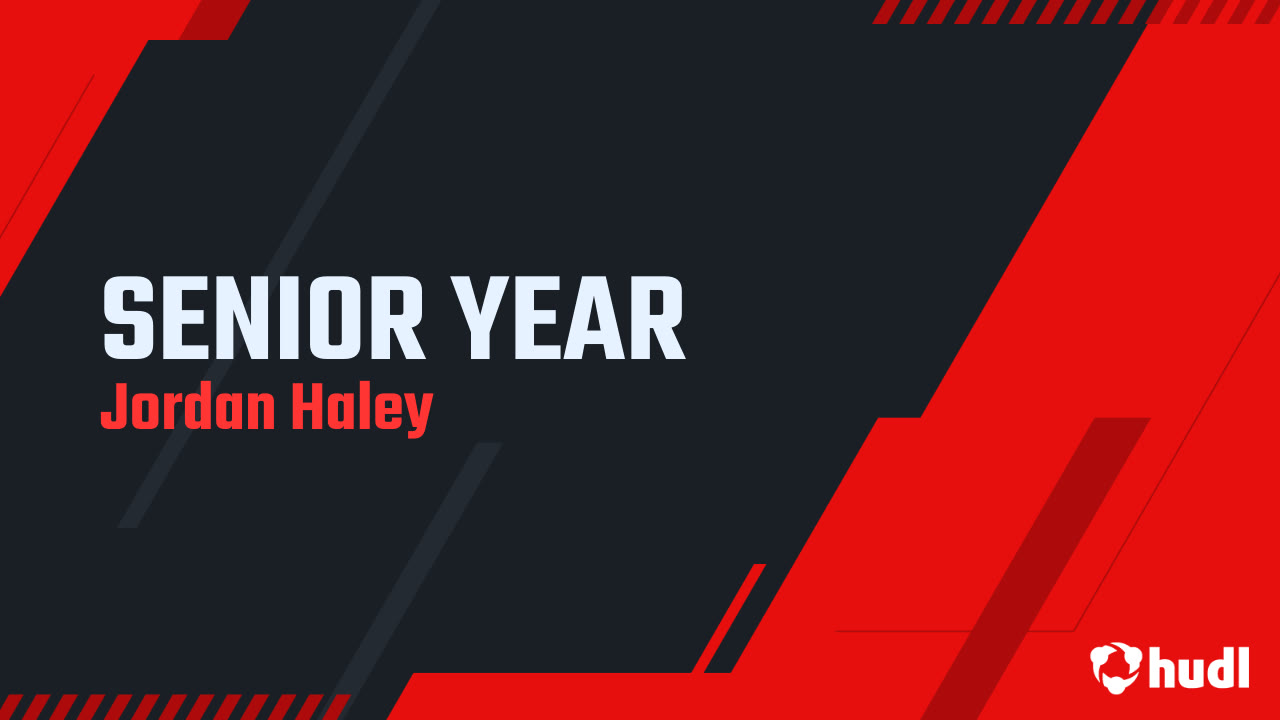 SENIOR YEAR
Jordan Haley

hudl